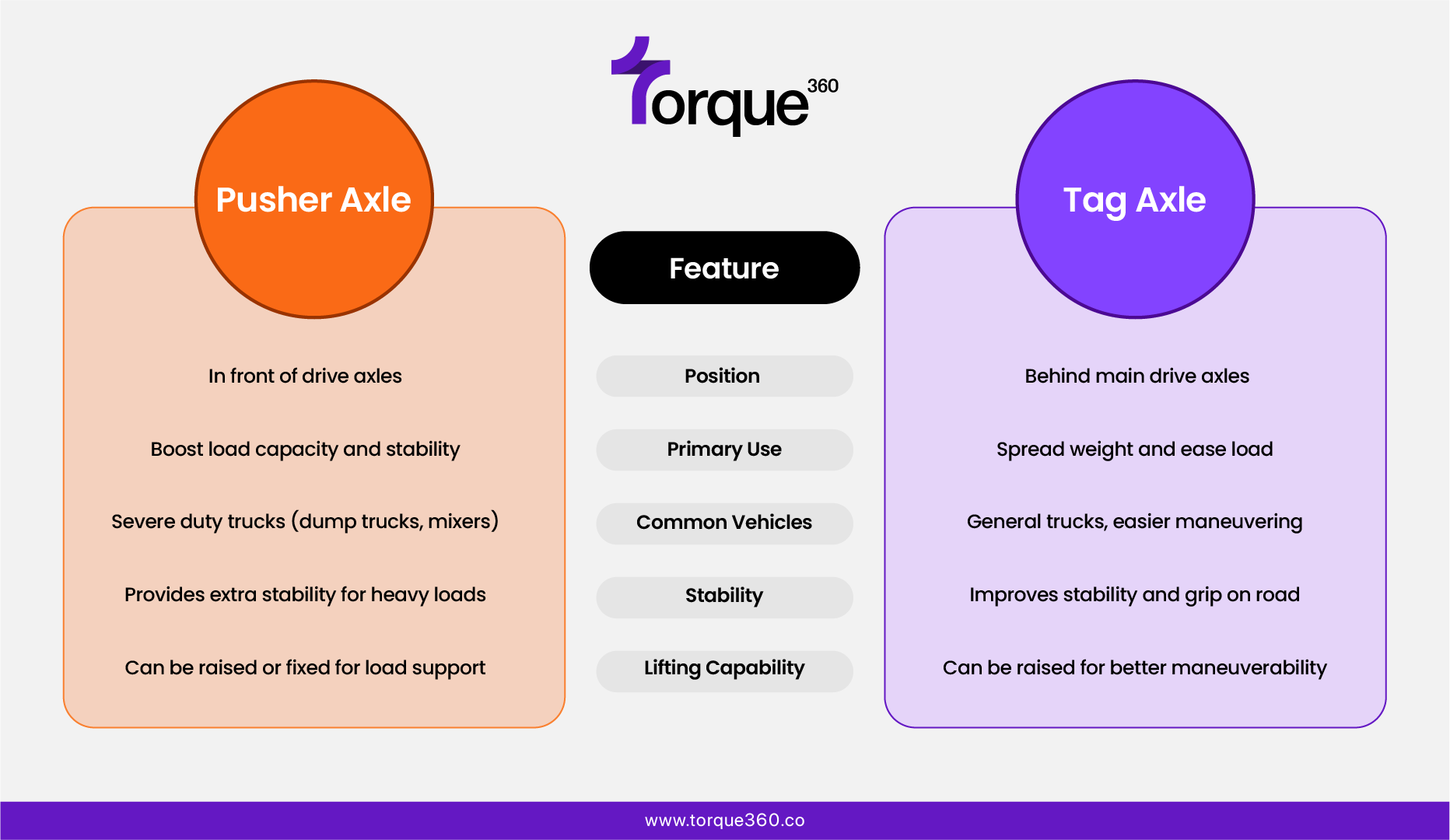 Torque360

| Pusher Axle | Feature | Tag Axle |
|---|---|---|
| In front of drive axles | Position | Behind main drive axles |
| Boost load capacity and stability | Primary Use | Spread weight and ease load |
| Severe duty trucks (dump trucks, mixers) | Common Vehicles | General trucks, easier maneuvering |
| Provides extra stability for heavy loads | Stability | Improves stability and grip on road |
| Can be raised or fixed for load support | Lifting Capability | Can be raised for better maneuverability |

www.torque360.co